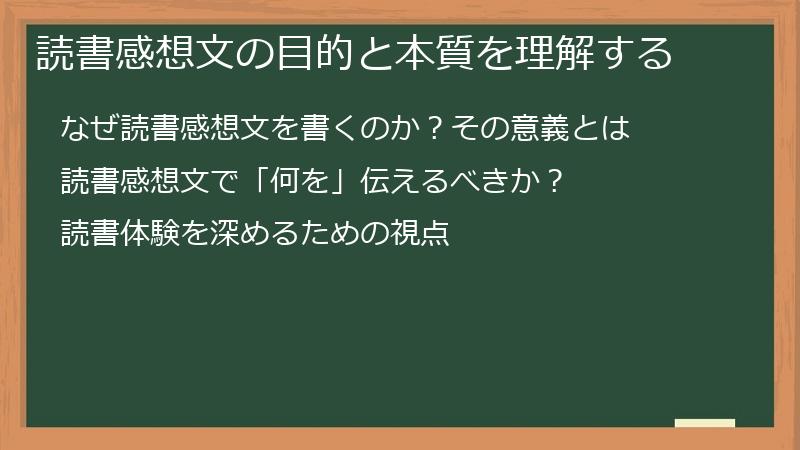 読書感想文の目的と本質を理解する

なぜ読書感想文を書くのか？その意義とは

読書感想文で「何を」伝えるべきか？

読書体験を深めるための視点